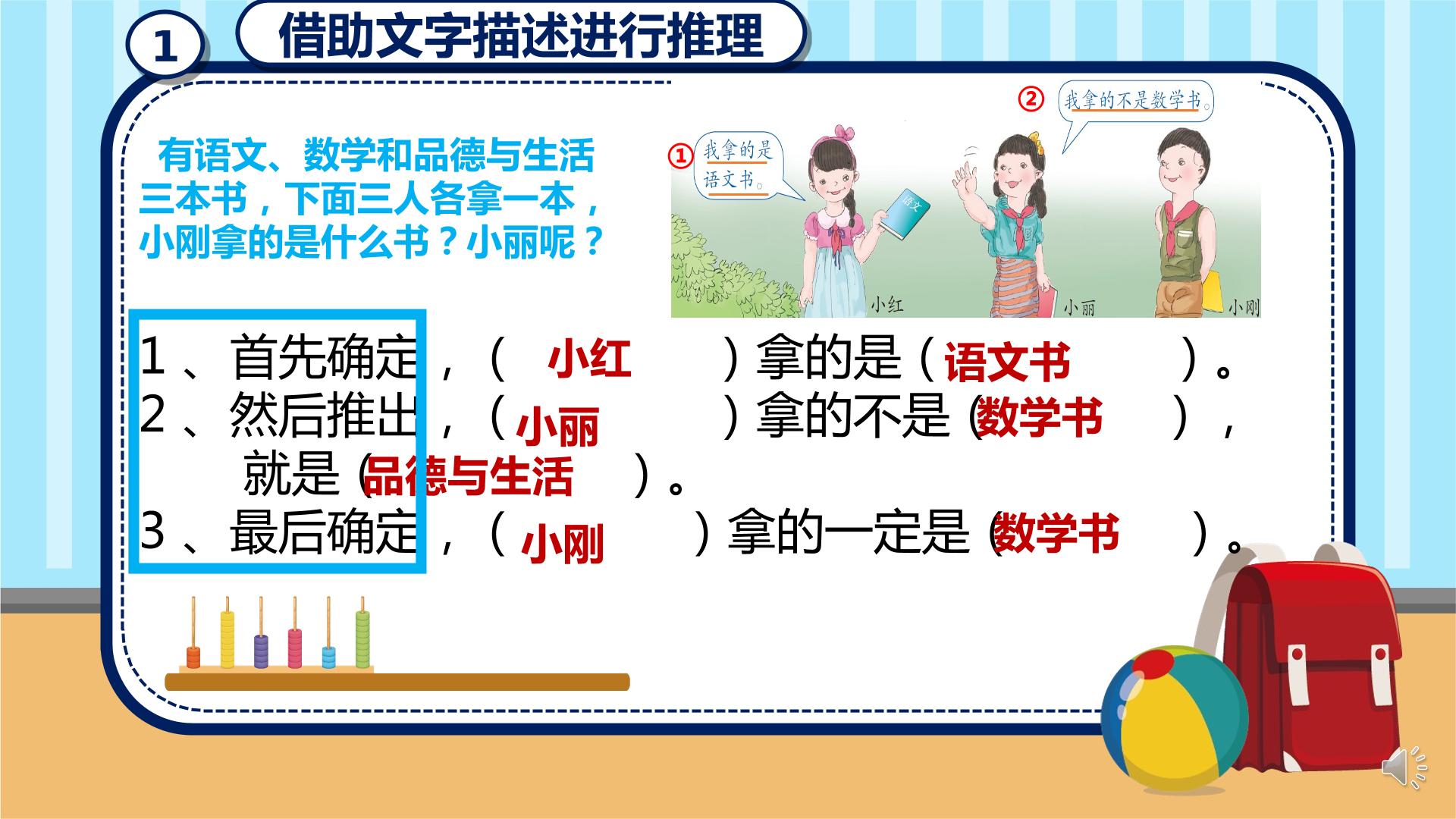 1 借助文字描述进行推理

有语文、数学和品德与生活三本书，下面三人各拿一本，小刚拿的是什么书？小丽呢？

① 我拿的是语文书。

② 我拿的不是数学书。

语文

小红 小丽 小刚

1、首先确定，（ 小红 ）拿的是（ 语文书 ）。
2、然后推出，（ 小丽 ）拿的不是（ 数学书 ），就是（ 品德与生活 ）。
3、最后确定，（ 小刚 ）拿的一定是（ 数学书 ）。